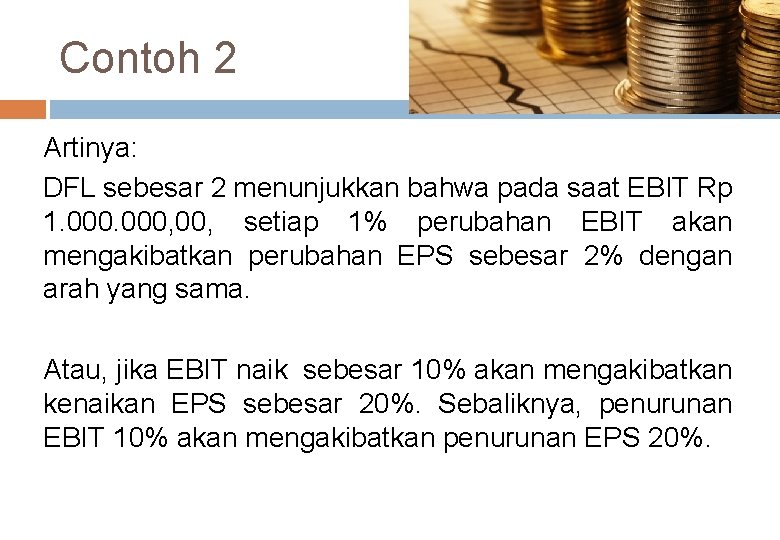 Contoh 2

Artinya:

DFL sebesar 2 menunjukkan bahwa pada saat EBIT Rp 1.000.000,00, setiap 1% perubahan EBIT akan mengakibatkan perubahan EPS sebesar 2% dengan arah yang sama.

Atau, jika EBIT naik sebesar 10% akan mengakibatkan kenaikan EPS sebesar 20%. Sebaliknya, penurunan EBIT 10% akan mengakibatkan penurunan EPS 20%.